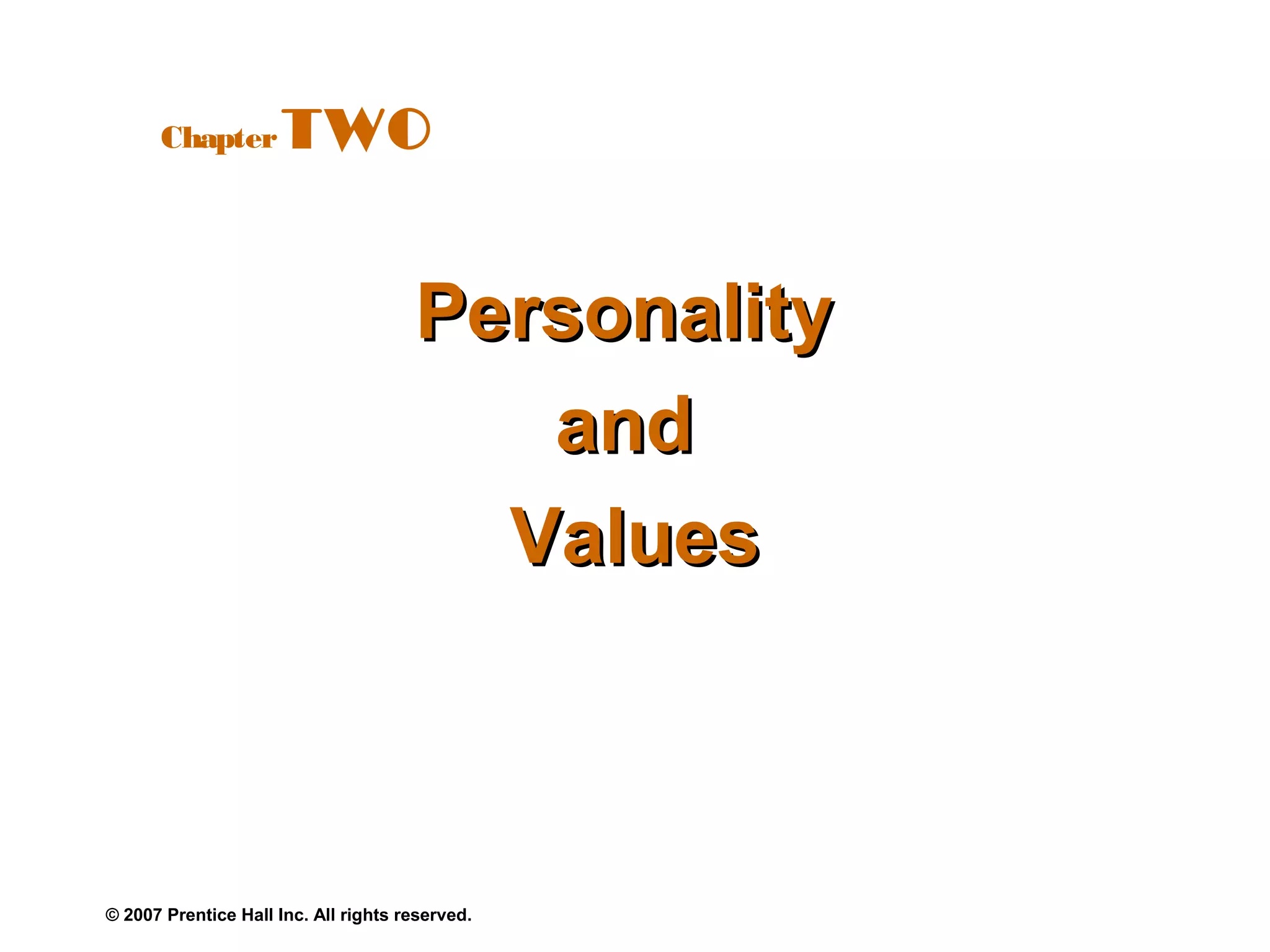 Chapter TWO

Personality and Values

© 2007 Prentice Hall Inc. All rights reserved.